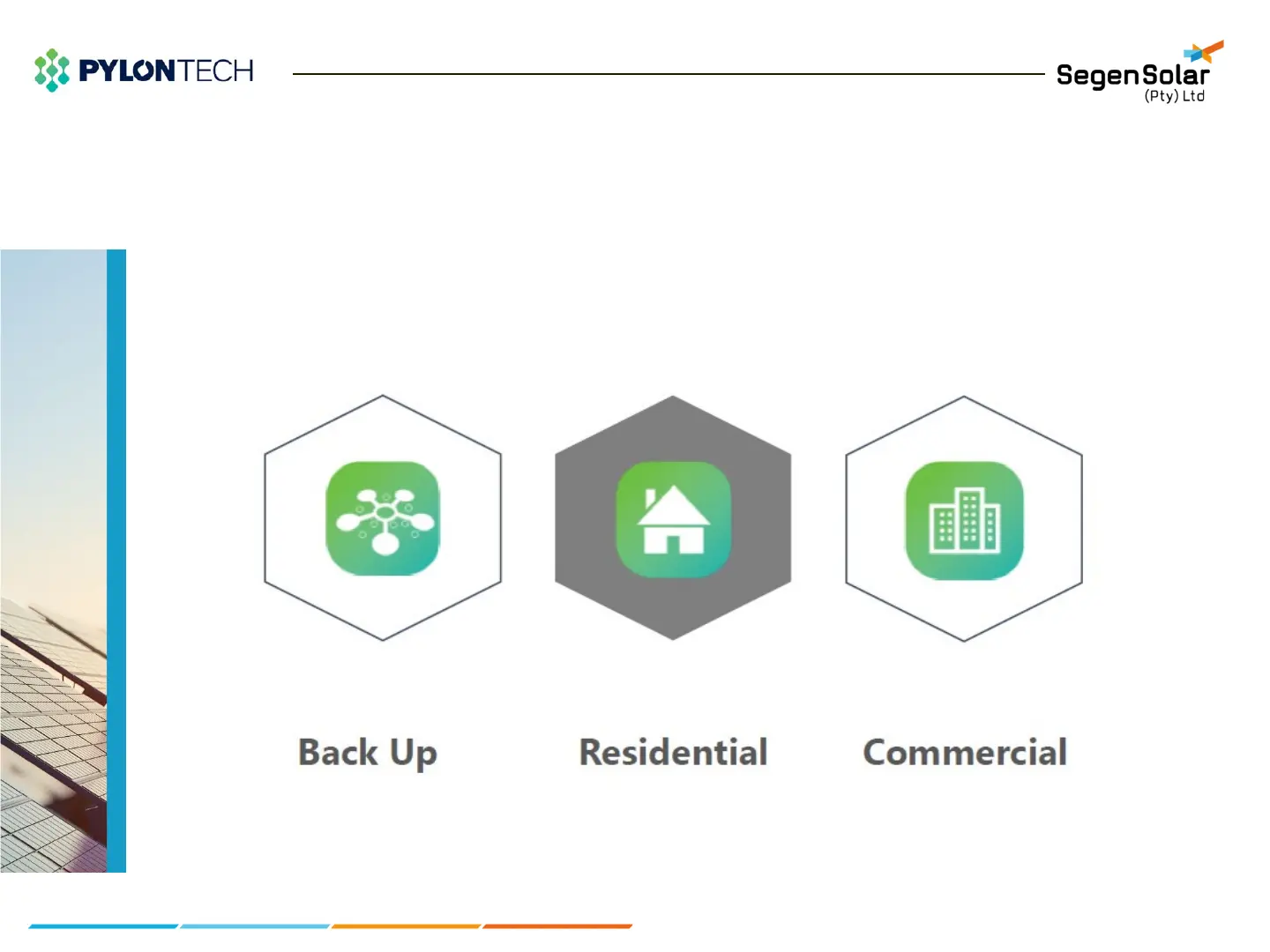 PYLONTECH

SegenSolar
(Pty) Ltd

Back Up

Residential

Commercial